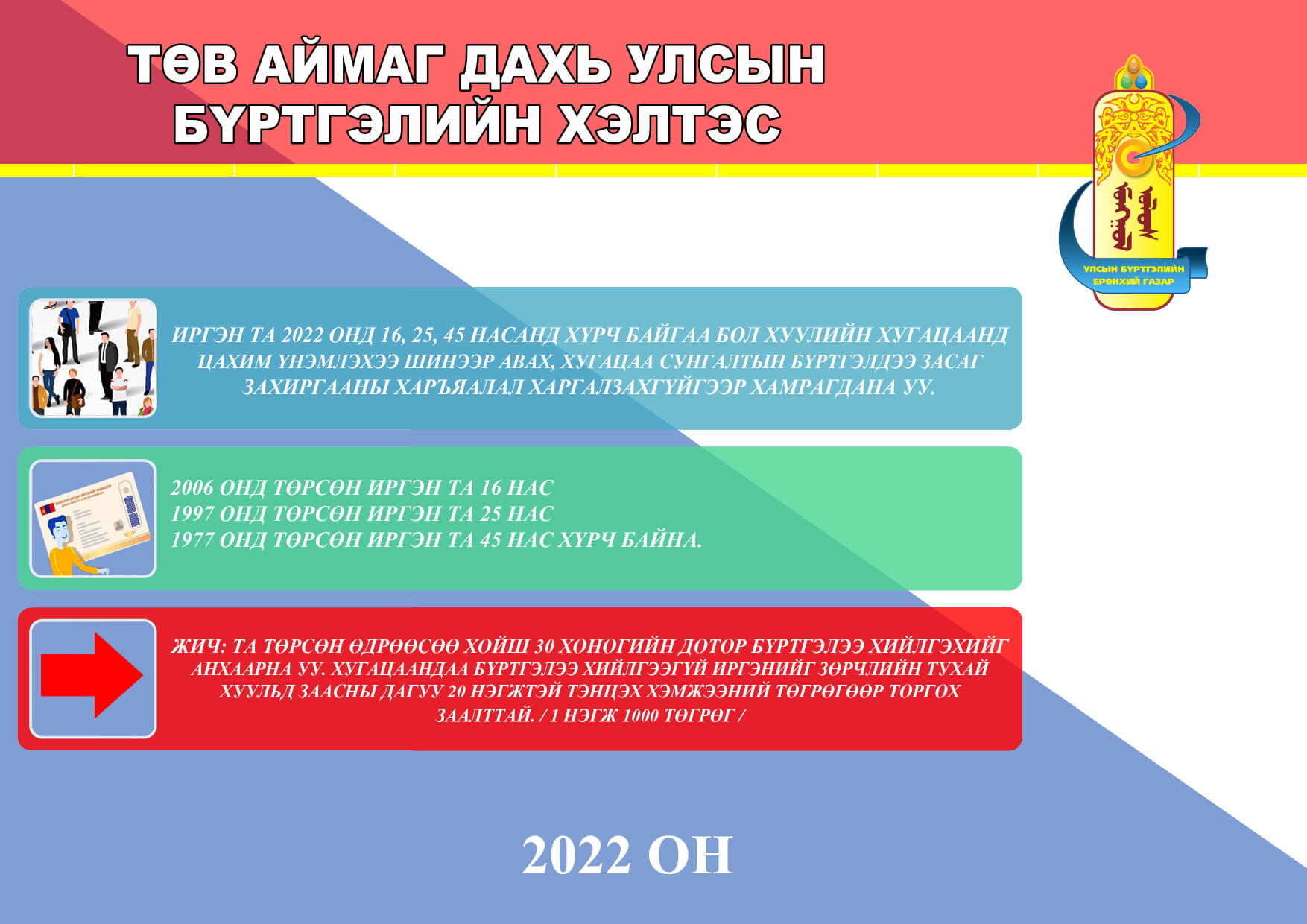 ТӨВ АЙМАГ ДАХЬ УЛСЫН БҮРТГЭЛИЙН ХЭЛТЭС

УЛСЫН БҮРТГЭЛИЙН ЕРӨНХИЙ ГАЗАР

ИРГЭН ТА 2022 ОНД 16, 25, 45 НАСАНД ХҮРЧ БАЙГАА БОЛ ХУУЛИЙН ХУГАЦААНД ЦАХИМ ҮНЭМЛЭХЭЭ ШИНЭЭР АВАХ, ХУГАЦАА СУНГАЛТЫН БҮРТГЭЛДЭЭ ЗАСАГ ЗАХИРГААНЫ ХАРЪЯАЛАЛ ХАРГАЛЗАХГҮЙГЭЭР ХАМРАГДАНА УУ.

2006 ОНД ТӨРСӨН ИРГЭН ТА 16 НАС
1997 ОНД ТӨРСӨН ИРГЭН ТА 25 НАС
1977 ОНД ТӨРСӨН ИРГЭН ТА 45 НАС ХҮРЧ БАЙНА.

ЖИЧ: ТА ТӨРСӨН ӨДРӨӨСӨӨ ХОЙШ 30 ХОНОГИЙН ДОТОР БҮРТГЭЛЭЭ ХИЙЛГЭХИЙГ АНХААРНА УУ. ХУГАЦААНДАА БҮРТГЭЛЭЭ ХИЙЛГЭЭГҮЙ ИРГЭНИЙГ ЗӨРЧЛИЙН ТУХАЙ ХУУЛЬД ЗААСНЫ ДАГУУ 20 НЭГЖТЭЙ ТЭНЦЭХ ХЭМЖЭЭНИЙ ТӨГРӨГӨӨР ТОРГОХ ЗААЛТТАЙ. / 1 НЭГЖ 1000 ТӨГРӨГ /

2022 ОН